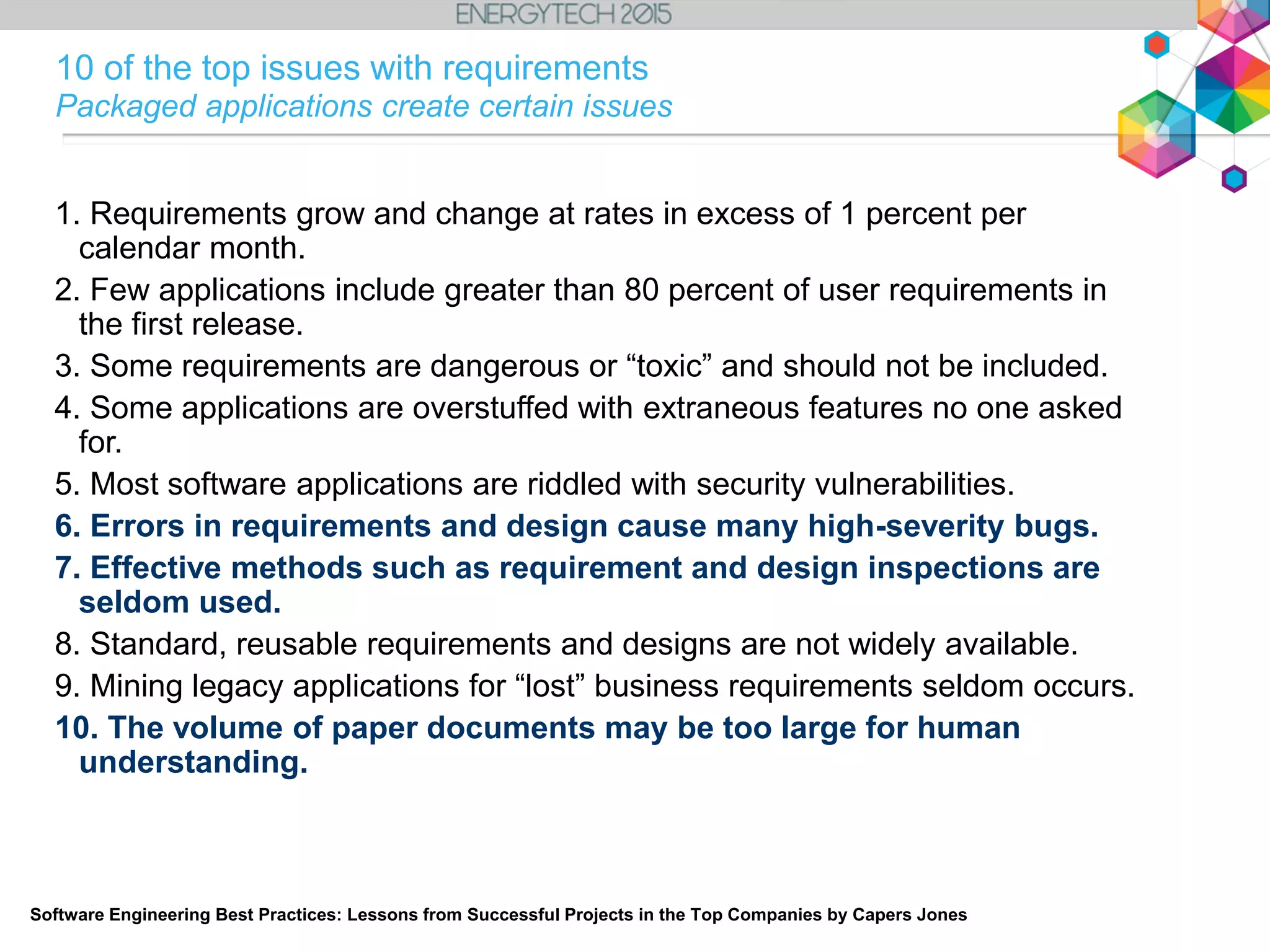 ENERGYTECH 2015

10 of the top issues with requirements
Packaged applications create certain issues

1. Requirements grow and change at rates in excess of 1 percent per calendar month.
2. Few applications include greater than 80 percent of user requirements in the first release.
3. Some requirements are dangerous or “toxic” and should not be included.
4. Some applications are overstuffed with extraneous features no one asked for.
5. Most software applications are riddled with security vulnerabilities.
6. Errors in requirements and design cause many high-severity bugs.
7. Effective methods such as requirement and design inspections are seldom used.
8. Standard, reusable requirements and designs are not widely available.
9. Mining legacy applications for “lost” business requirements seldom occurs.
10. The volume of paper documents may be too large for human understanding.

Software Engineering Best Practices: Lessons from Successful Projects in the Top Companies by Capers Jones